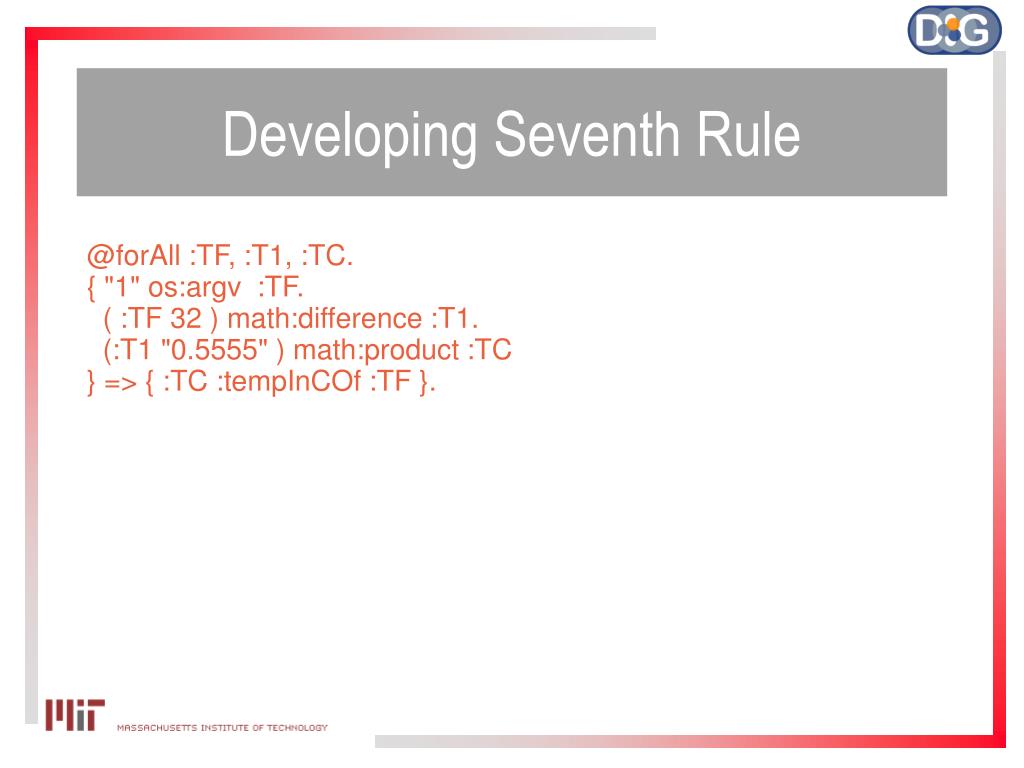 DIG

Developing Seventh Rule

@forAll :TF, :T1, :TC.
{ "1" os:argv :TF.
( :TF 32 ) math:difference :T1.
(:T1 "0.5555" ) math:product :TC
} => { :TC :tempInCOf :TF }.

MIT MASSACHUSETTS INSTITUTE OF TECHNOLOGY